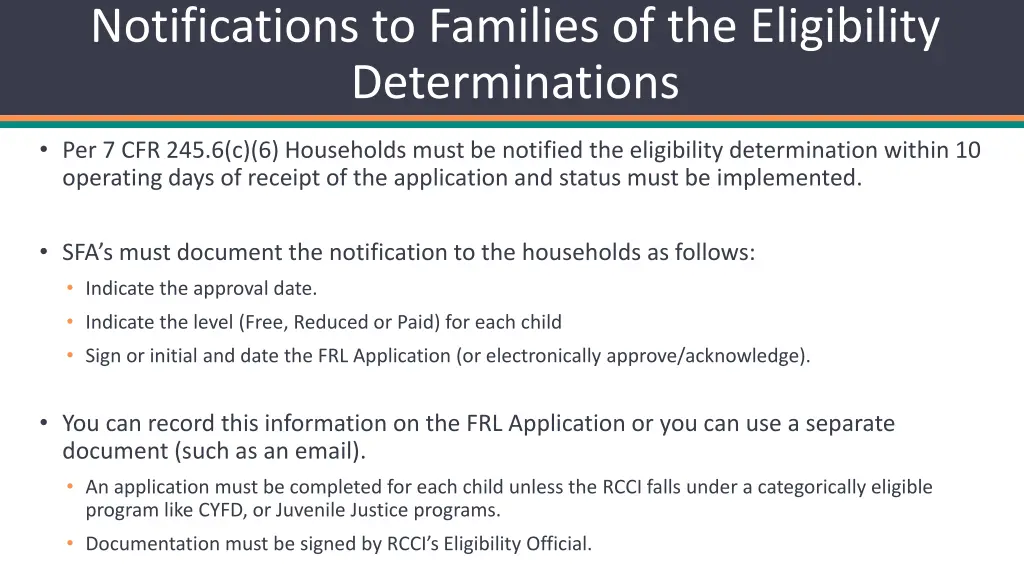 Notifications to Families of the Eligibility Determinations

• Per 7 CFR 245.6(c)(6) Households must be notified the eligibility determination within 10 operating days of receipt of the application and status must be implemented.

• SFA's must document the notification to the households as follows:
  • Indicate the approval date.
  • Indicate the level (Free, Reduced or Paid) for each child
  • Sign or initial and date the FRL Application (or electronically approve/acknowledge).

• You can record this information on the FRL Application or you can use a separate document (such as an email).
  • An application must be completed for each child unless the RCCI falls under a categorically eligible program like CYFD, or Juvenile Justice programs.
  • Documentation must be signed by RCCI's Eligibility Official.